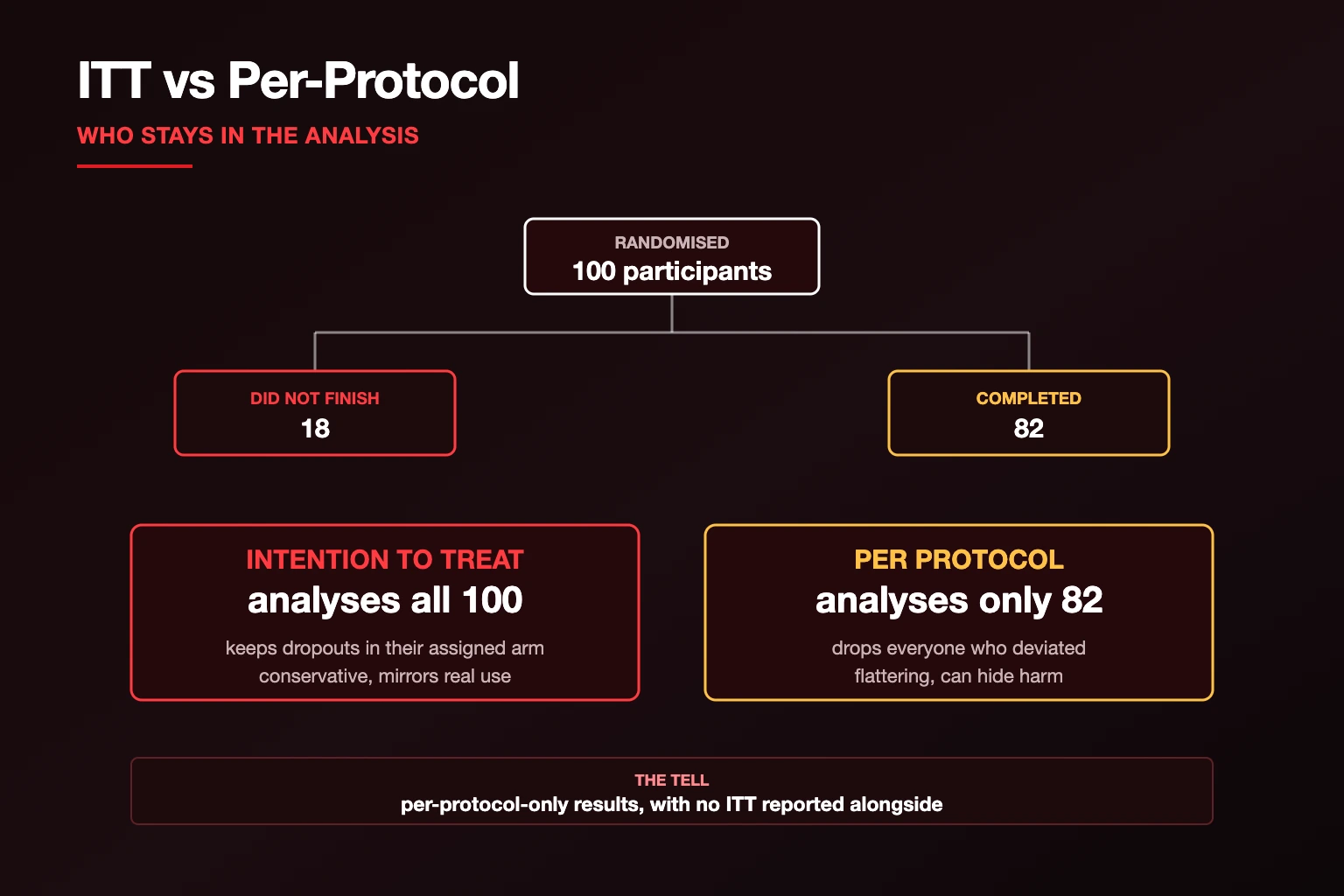 ITT vs Per-Protocol

WHO STAYS IN THE ANALYSIS

RANDOMISED
100 participants

DID NOT FINISH
18

COMPLETED
82

INTENTION TO TREAT
analyses all 100
keeps dropouts in their assigned arm
conservative, mirrors real use

PER PROTOCOL
analyses only 82
drops everyone who deviated
flattering, can hide harm

THE TELL
per-protocol-only results, with no ITT reported alongside